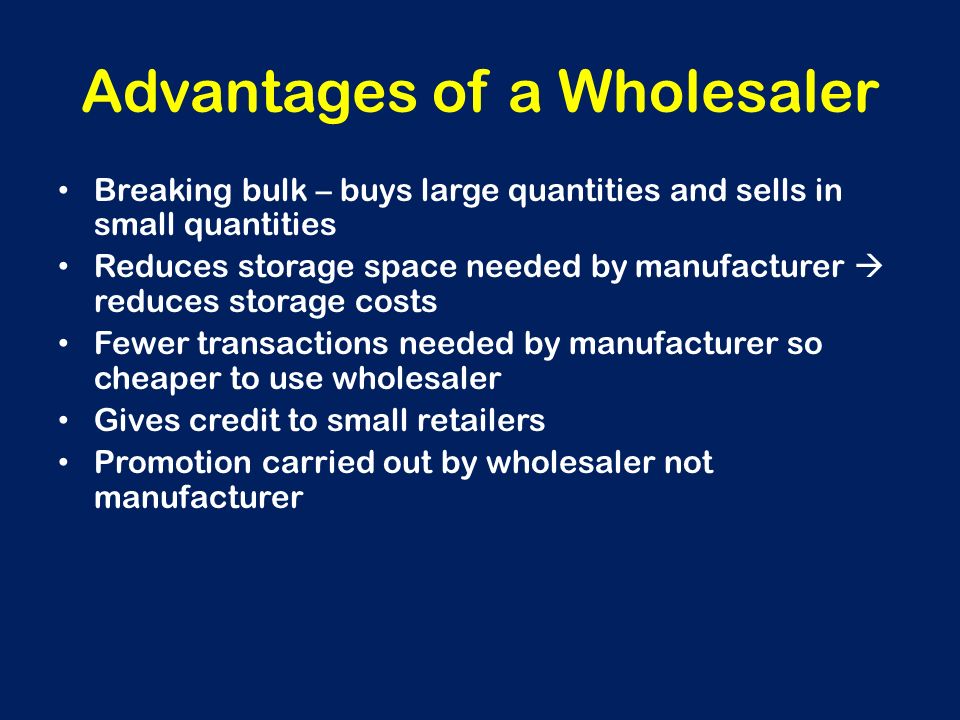 Advantages of a Wholesaler

• Breaking bulk – buys large quantities and sells in small quantities
• Reduces storage space needed by manufacturer → reduces storage costs
• Fewer transactions needed by manufacturer so cheaper to use wholesaler
• Gives credit to small retailers
• Promotion carried out by wholesaler not manufacturer